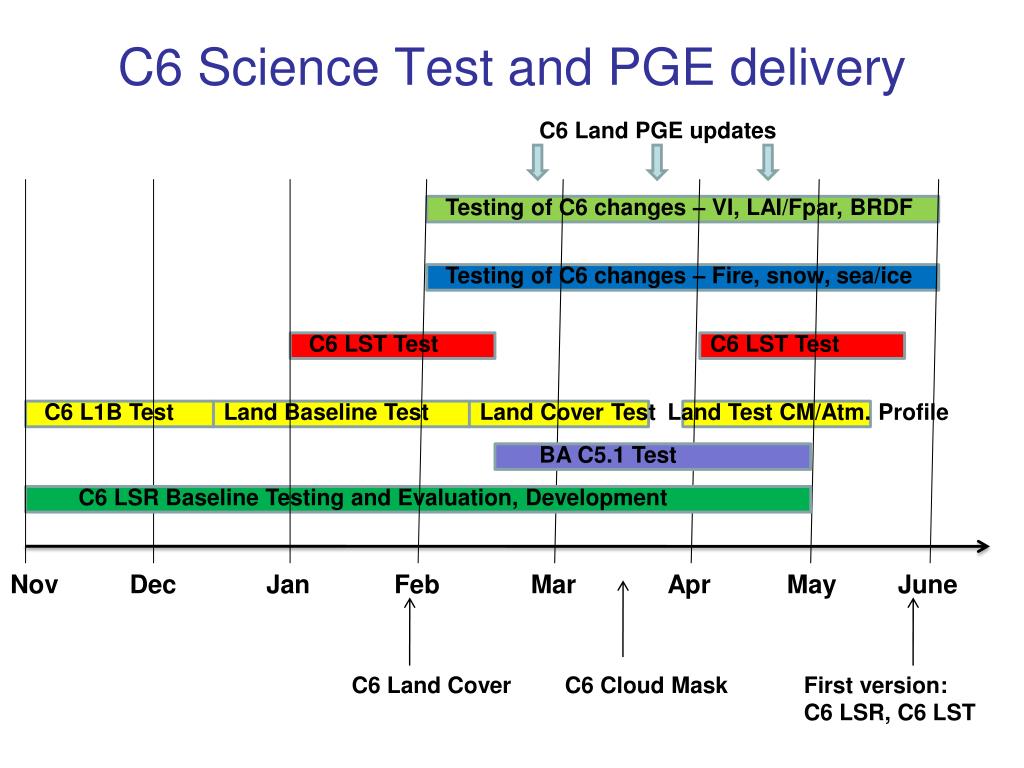 C6 Science Test and PGE delivery

C6 Land PGE updates

Testing of C6 changes – VI, LAI/Fpar, BRDF

Testing of C6 changes – Fire, snow, sea/ice

C6 LST Test

C6 LST Test

C6 L1B Test

Land Baseline Test

Land Cover Test

Land Test CM/Atm. Profile

BA C5.1 Test

C6 LSR Baseline Testing and Evaluation, Development

Nov Dec Jan Feb Mar Apr May June

C6 Land Cover

C6 Cloud Mask

First version: C6 LSR, C6 LST